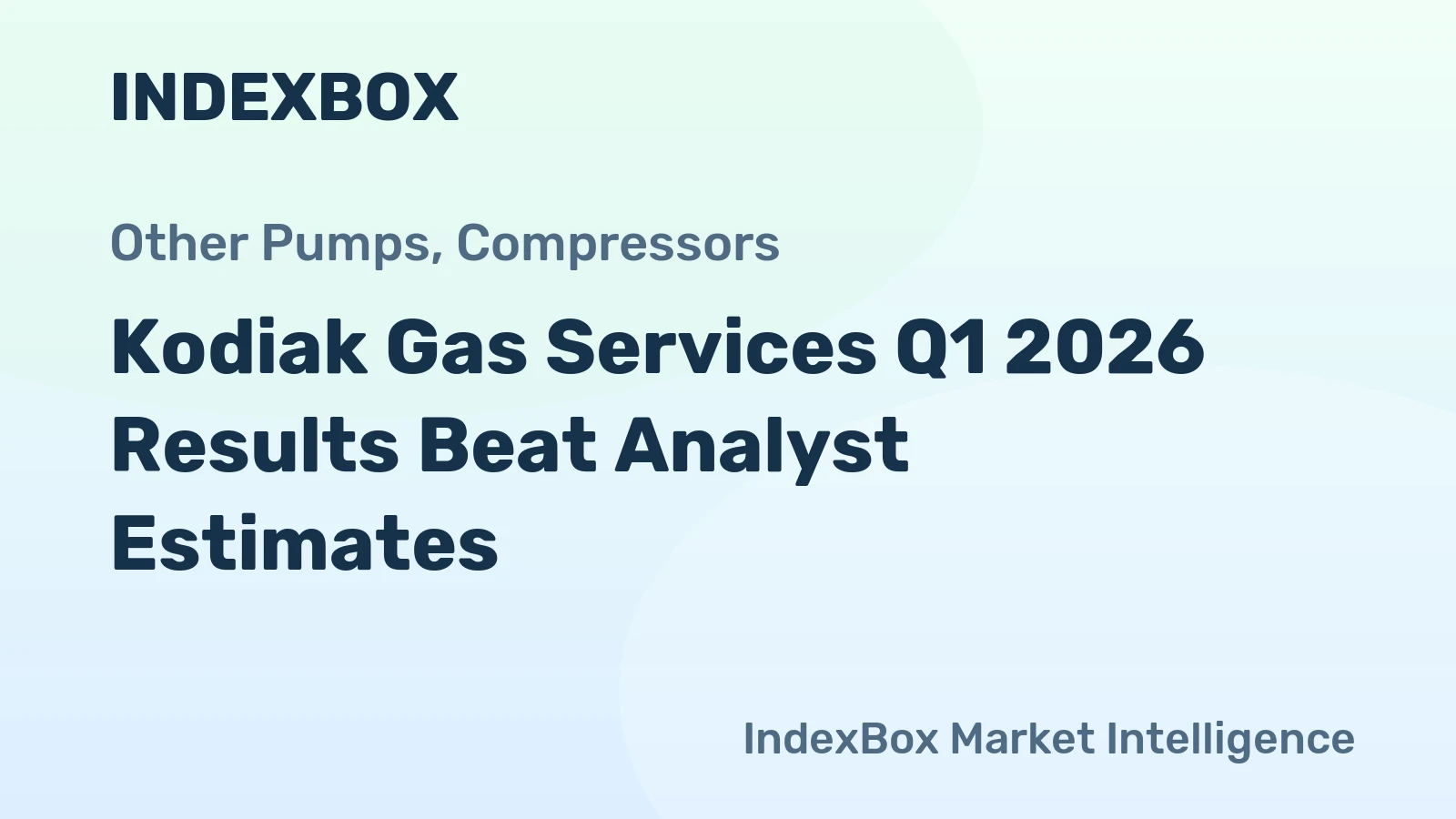 INDEXBOX

Other Pumps, Compressors

Kodiak Gas Services Q1 2026 Results Beat Analyst Estimates

IndexBox Market Intelligence